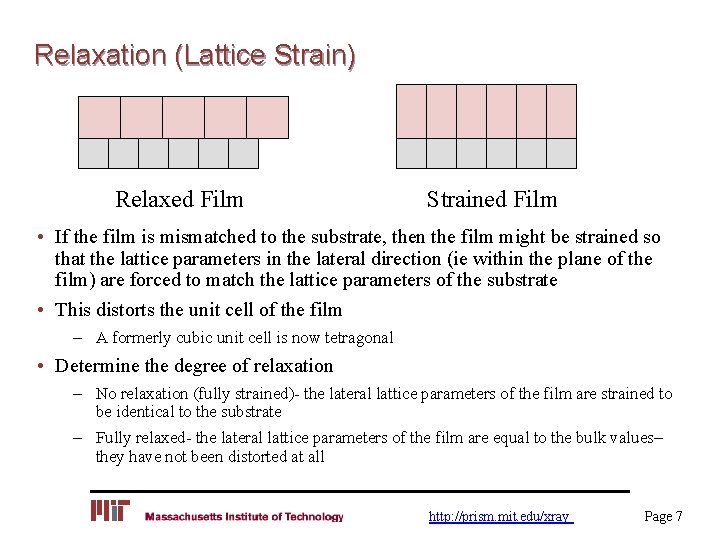 Relaxation (Lattice Strain)

Relaxed Film

Strained Film

• If the film is mismatched to the substrate, then the film might be strained so that the lattice parameters in the lateral direction (ie within the plane of the film) are forced to match the lattice parameters of the substrate

• This distorts the unit cell of the film

– A formerly cubic unit cell is now tetragonal

• Determine the degree of relaxation

– No relaxation (fully strained)- the lateral lattice parameters of the film are strained to be identical to the substrate

– Fully relaxed- the lateral lattice parameters of the film are equal to the bulk values– they have not been distorted at all

MIT Massachusetts Institute of Technology

http://prism.mit.edu/xray

Page 7